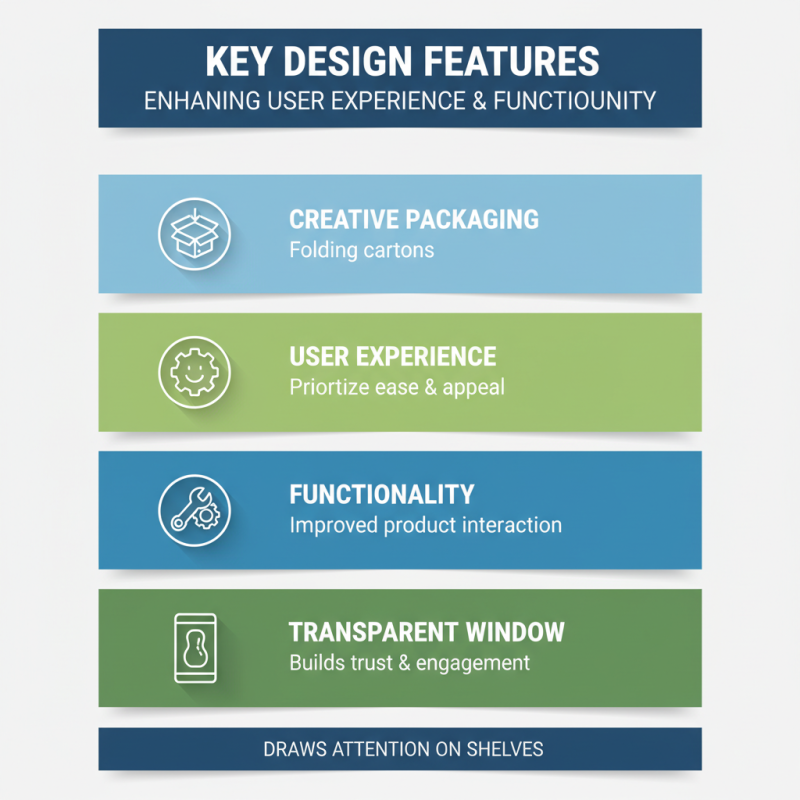 KEY DESIGN FEATURES
ENHANING USER EXPERIENCE & FUNCTIOUNITY

CREATIVE PACKAGING
Folding cartons

USER EXPERIENCE
Priortize ease & appeal

FUNCTIONALITY
Improved product interaction

TRANSPARENT WINDOW
Builds trust & engagement

DRAWS ATTENTION ON SHELVES